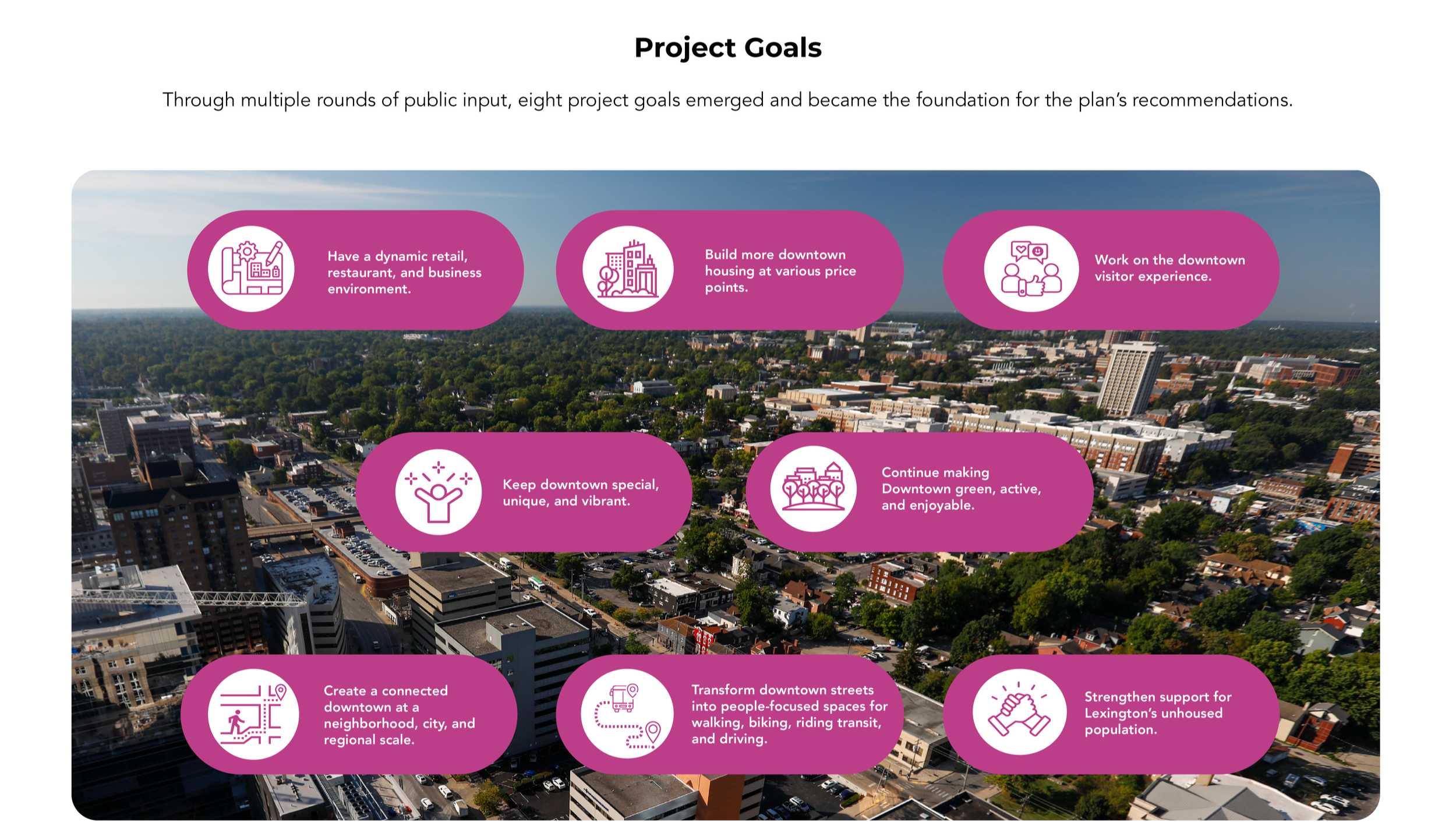 Project Goals

Through multiple rounds of public input, eight project goals emerged and became the foundation for the plan's recommendations.

Have a dynamic retail, restaurant, and business environment.

Build more downtown housing at various price points.

Work on the downtown visitor experience.

Keep downtown special, unique, and vibrant.

Continue making Downtown green, active, and enjoyable.

Create a connected downtown at a neighborhood, city, and regional scale.

Transform downtown streets into people-focused spaces for walking, biking, riding transit, and driving.

Strengthen support for Lexington's unhoused population.